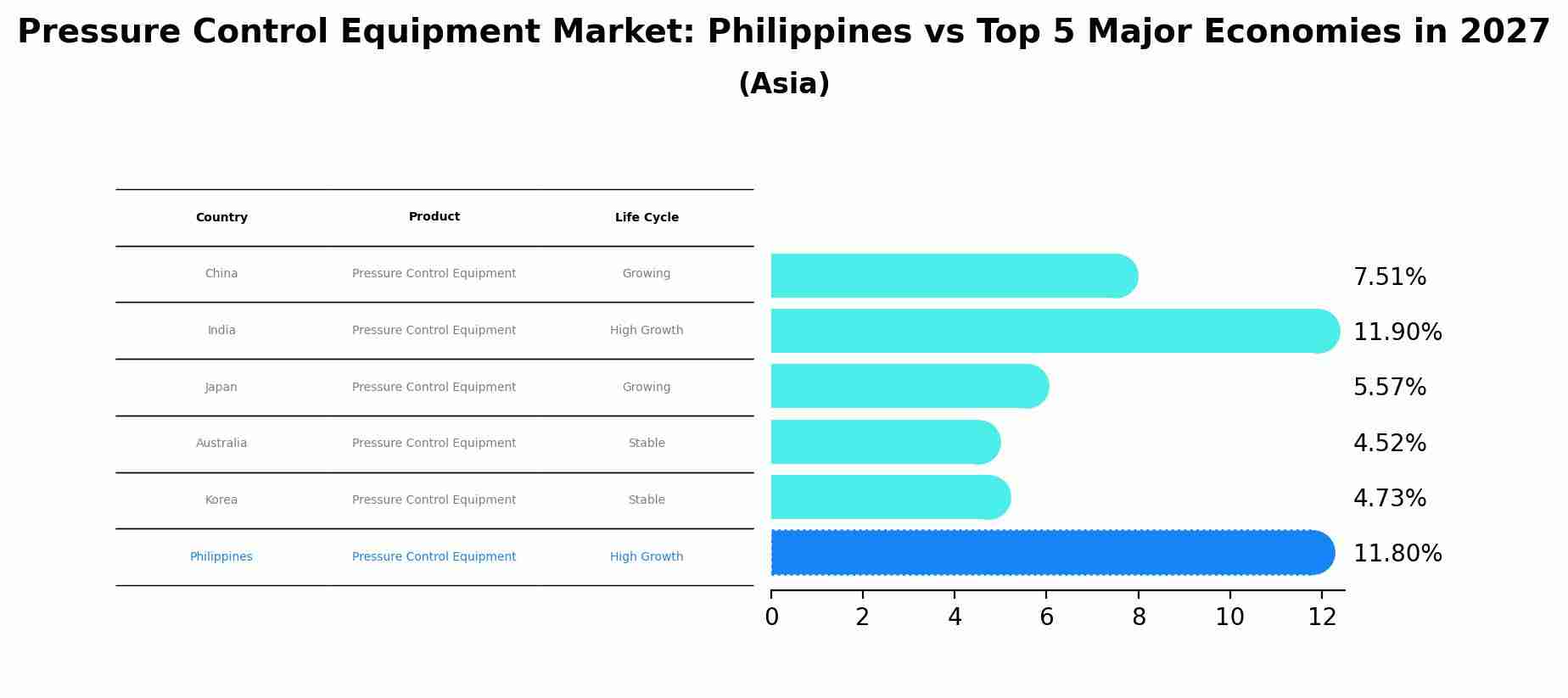 Pressure Control Equipment Market: Philippines vs Top 5 Major Economies in 2027

(Asia)

| Country | Product | Life Cycle |
|---|---|---|
| China | Pressure Control Equipment | Growing |
| India | Pressure Control Equipment | High Growth |
| Japan | Pressure Control Equipment | Growing |
| Australia | Pressure Control Equipment | Stable |
| Korea | Pressure Control Equipment | Stable |
| Philippines | Pressure Control Equipment | High Growth |

7.51%
11.90%
5.57%
4.52%
4.73%
11.80%

0 2 4 6 8 10 12